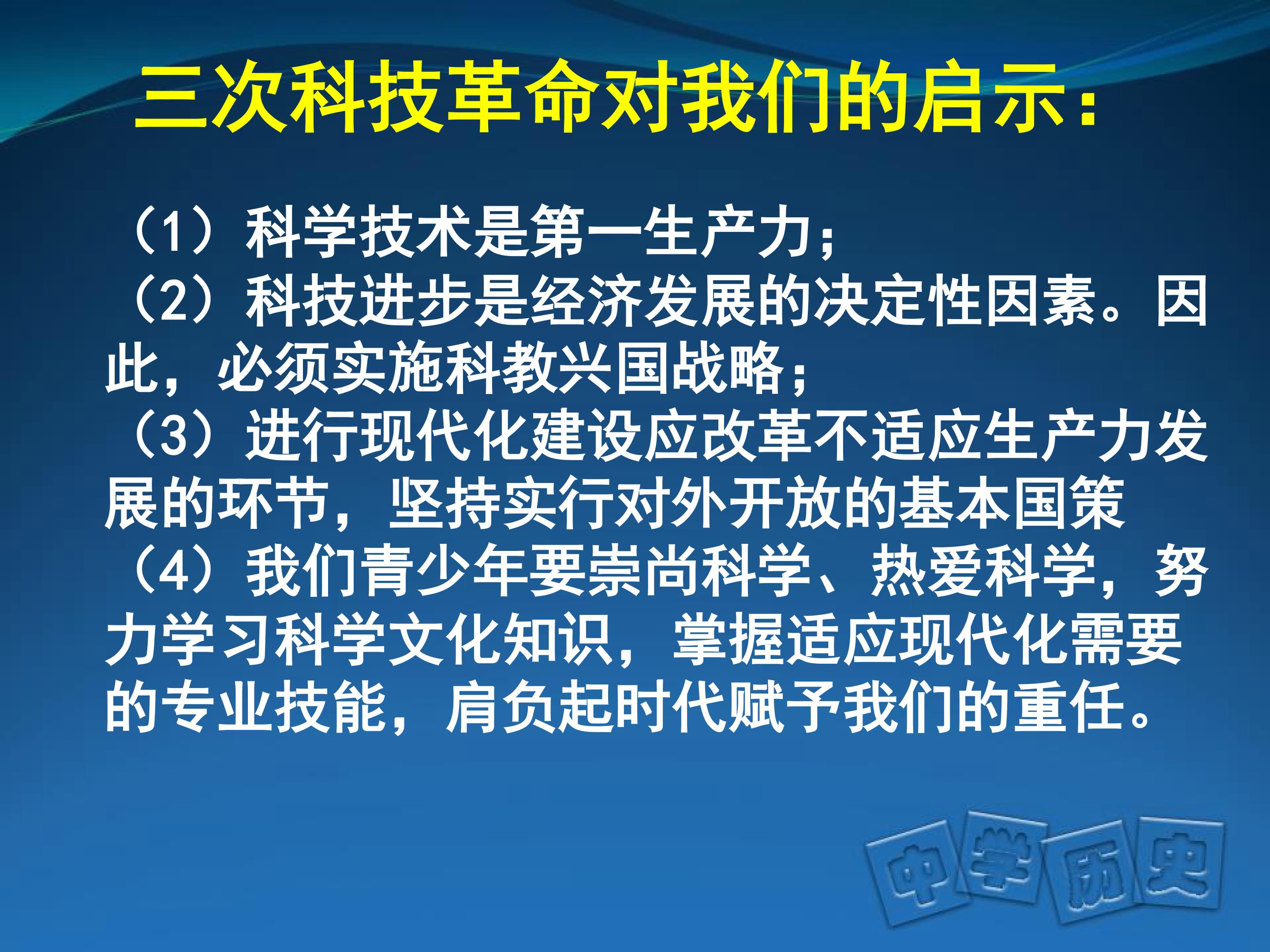 三次科技革命对我们的启示：

（1）科学技术是第一生产力；
（2）科技进步是经济发展的决定性因素。因此，必须实施科教兴国战略；
（3）进行现代化建设应改革不适应生产力发展的环节，坚持实行对外开放的基本国策
（4）我们青少年要崇尚科学、热爱科学，努力学习科学文化知识，掌握适应现代化需要的专业技能，肩负起时代赋予我们的重任。

中学历史